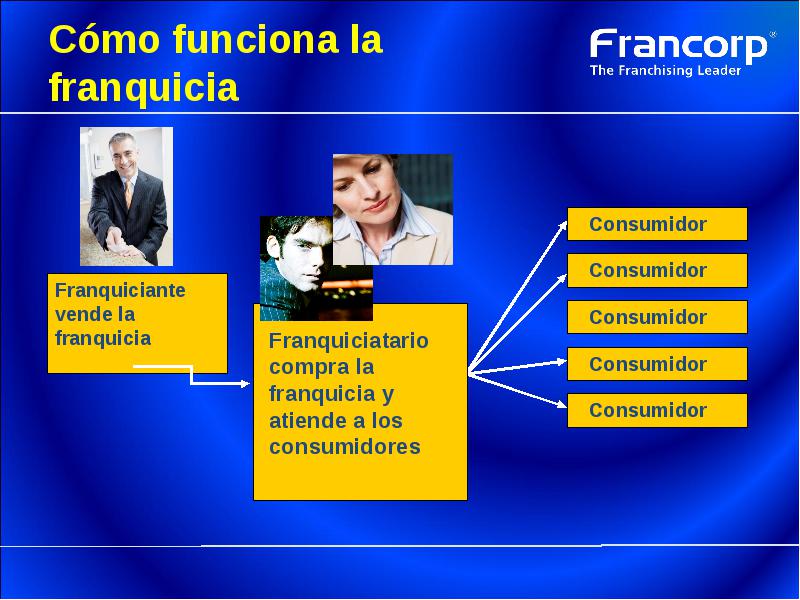 Cómo funciona la franquicia

Francorp®
The Franchising Leader

Franquiciante vende la franquicia

Franquiciatario compra la franquicia y atiende a los consumidores

Consumidor

Consumidor

Consumidor

Consumidor

Consumidor